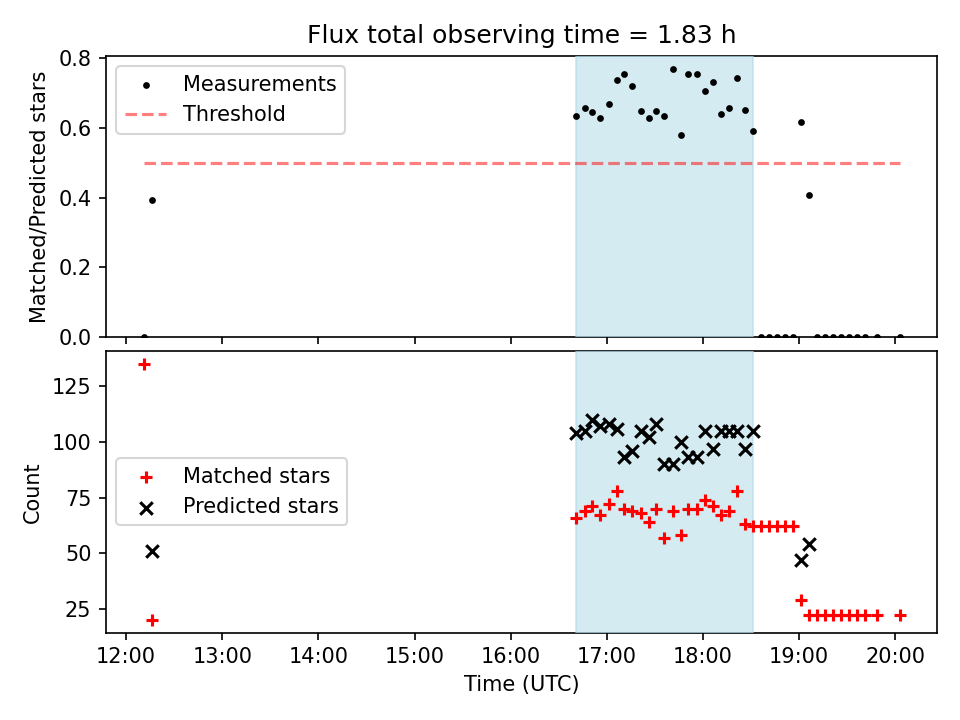 Flux total observing time = 1.83 h

Matched/Predicted stars

0.8
0.6
0.4
0.2
0.0

Measurements
Threshold

Count

125
100
75
50
25

Matched stars
Predicted stars

12:00 13:00 14:00 15:00 16:00 17:00 18:00 19:00 20:00

Time (UTC)